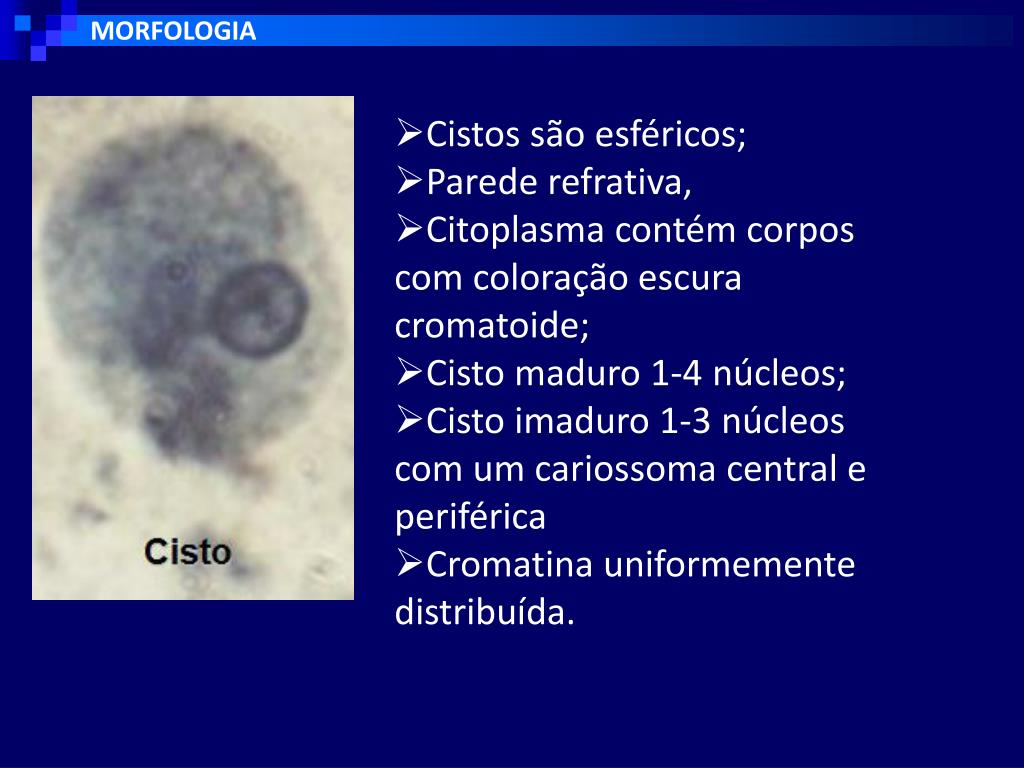 MORFOLOGIA

Cisto

➢Cistos são esféricos;
➢Parede refrativa,
➢Citoplasma contém corpos com coloração escura cromatoide;
➢Cisto maduro 1-4 núcleos;
➢Cisto imaduro 1-3 núcleos com um cariossoma central e periférica
➢Cromatina uniformemente distribuída.